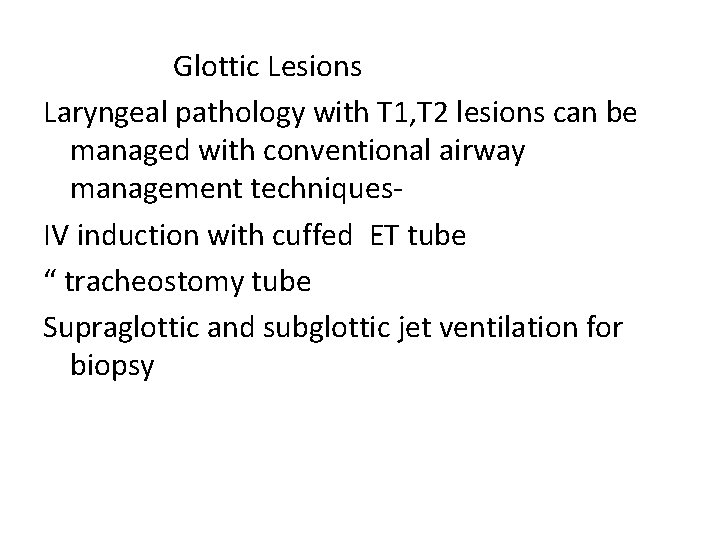 Glottic Lesions

Laryngeal pathology with T1,T2 lesions can be managed with conventional airway management techniques-

IV induction with cuffed ET tube

“ tracheostomy tube

Supraglottic and subglottic jet ventilation for biopsy